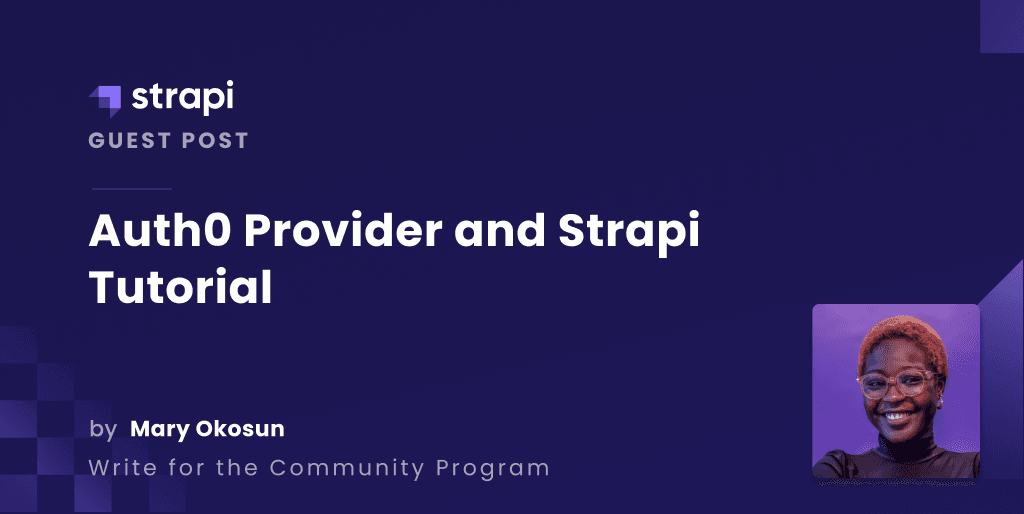 strapi
GUEST POST

Auth0 Provider and Strapi Tutorial

by Mary Okosun
Write for the Community Program